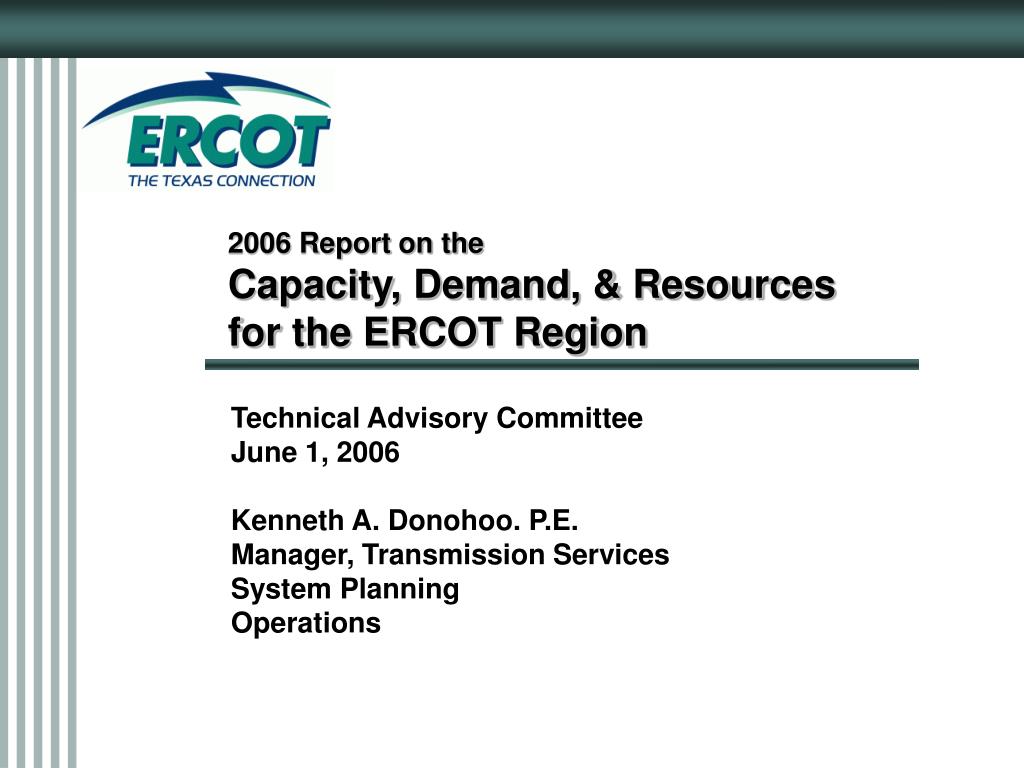 ERCOT
THE TEXAS CONNECTION

2006 Report on the
Capacity, Demand, & Resources for the ERCOT Region

Technical Advisory Committee
June 1, 2006

Kenneth A. Donohoo. P.E.
Manager, Transmission Services
System Planning
Operations